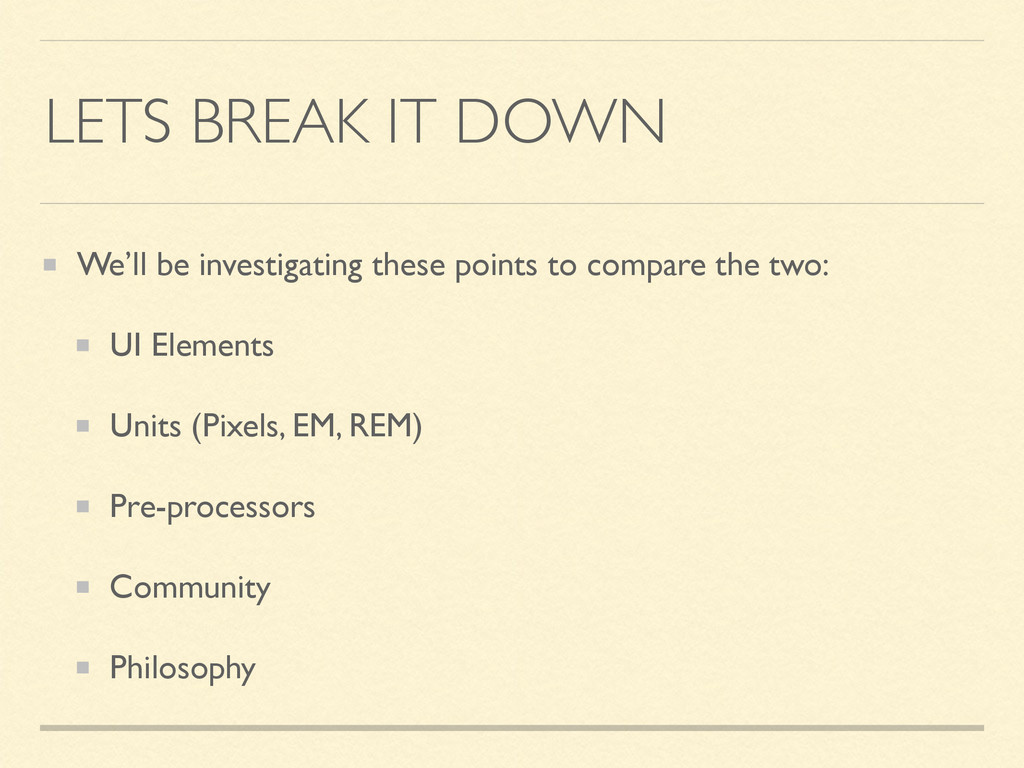 LETS BREAK IT DOWN

We'll be investigating these points to compare the two:

UI Elements

Units (Pixels, EM, REM)

Pre-processors

Community

Philosophy